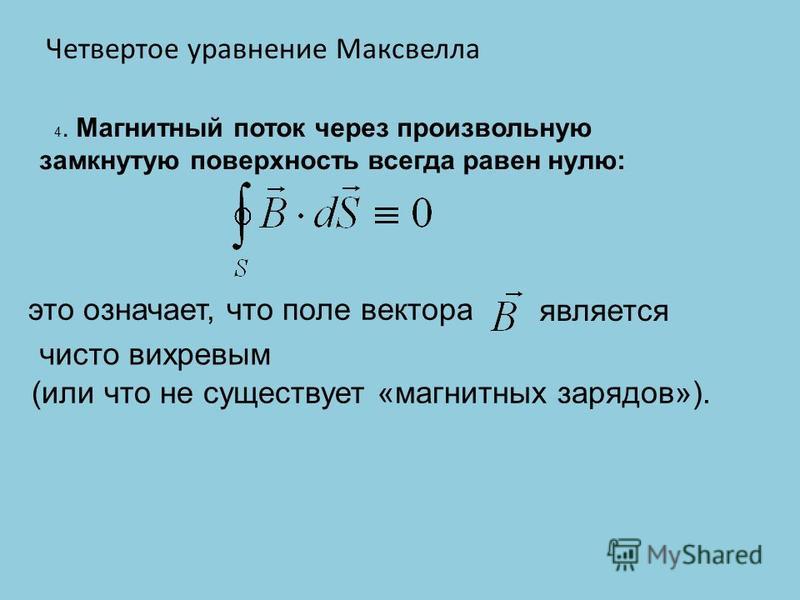 Четвертое уравнение Максвелла

4. Магнитный поток через произвольную замкнутую поверхность всегда равен нулю:

$\oint_S \vec{B} \cdot d\vec{S} \equiv 0$

это означает, что поле вектора $\vec{B}$ является чисто вихревым (или что не существует «магнитных зарядов»).

MyShared